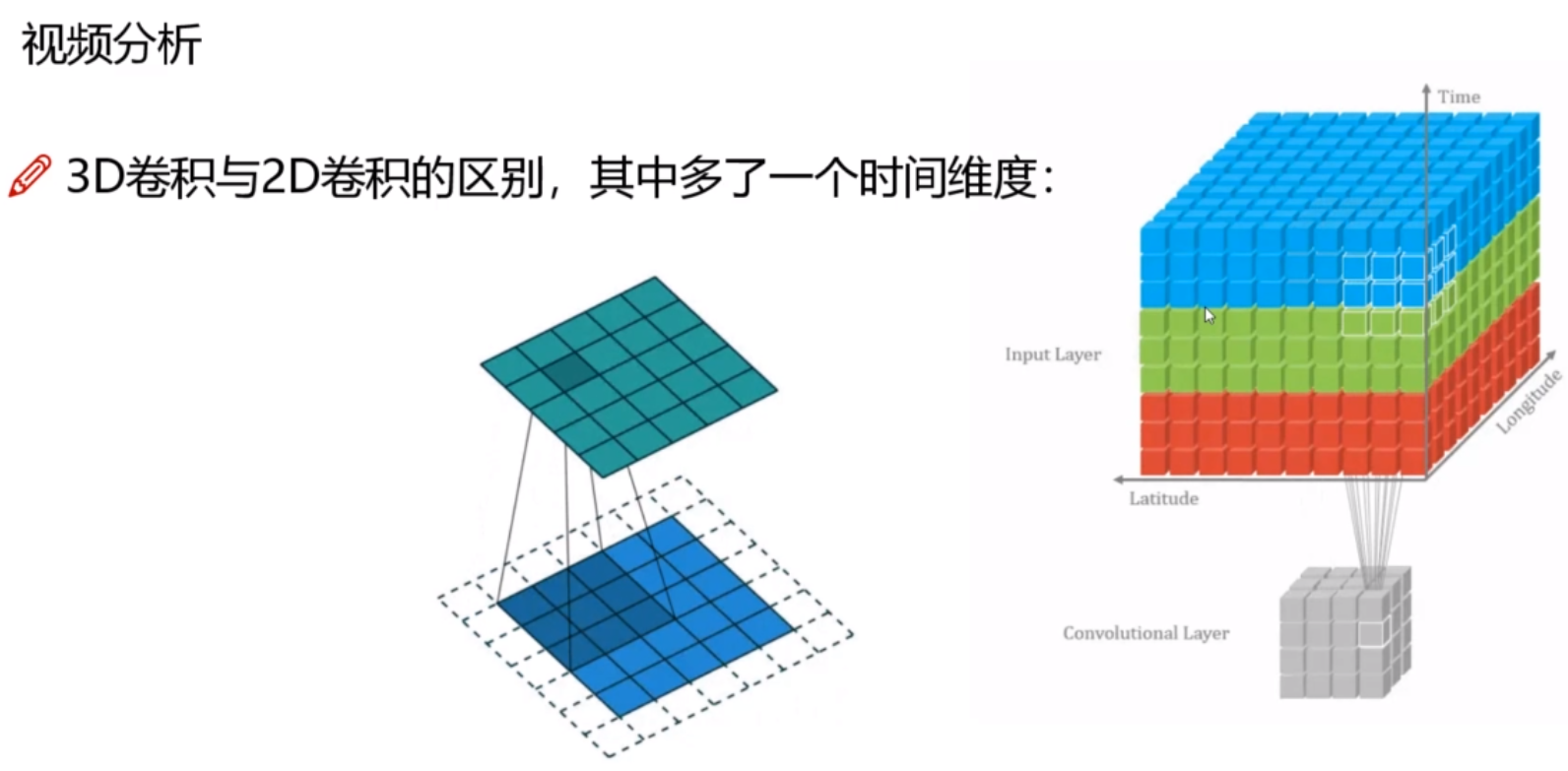 视频分析

3D卷积与2D卷积的区别，其中多了一个时间维度：

Time

Input Layer

Longitude

Latitude

Convolutional Layer